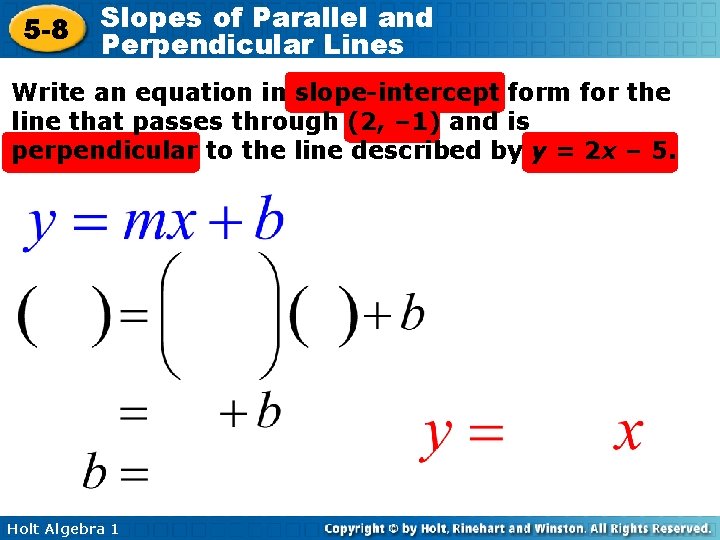 5-8 Slopes of Parallel and Perpendicular Lines

Write an equation in slope-intercept form for the line that passes through (2, –1) and is perpendicular to the line described by $y = 2x – 5$.

$y = mx + b$

$(\quad) = \left(\quad\right)(\quad) + b$

$= \quad + b$

$b =$

$y = \quad x$

Holt Algebra 1

Copyright © by Holt, Rinehart and Winston. All Rights Reserved.